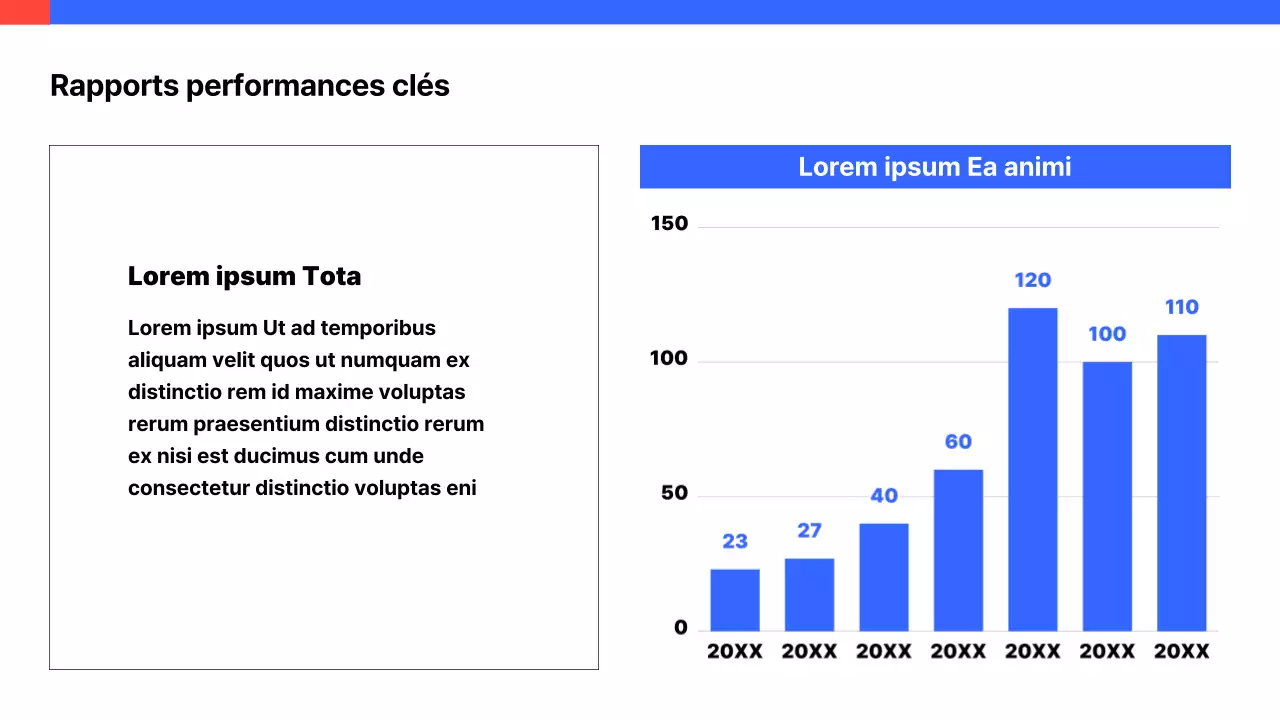 Rapports performances clés

Lorem ipsum Tota

Lorem ipsum Ut ad temporibus aliquam velit quos ut numquam ex distinctio rem id maxime voluptas rerum praesentium distinctio rerum ex nisi est ducimus cum unde consectetur distinctio voluptas eni

Lorem ipsum Ea animi

150
100
50
0

23
27
40
60
120
100
110

20XX 20XX 20XX 20XX 20XX 20XX 20XX